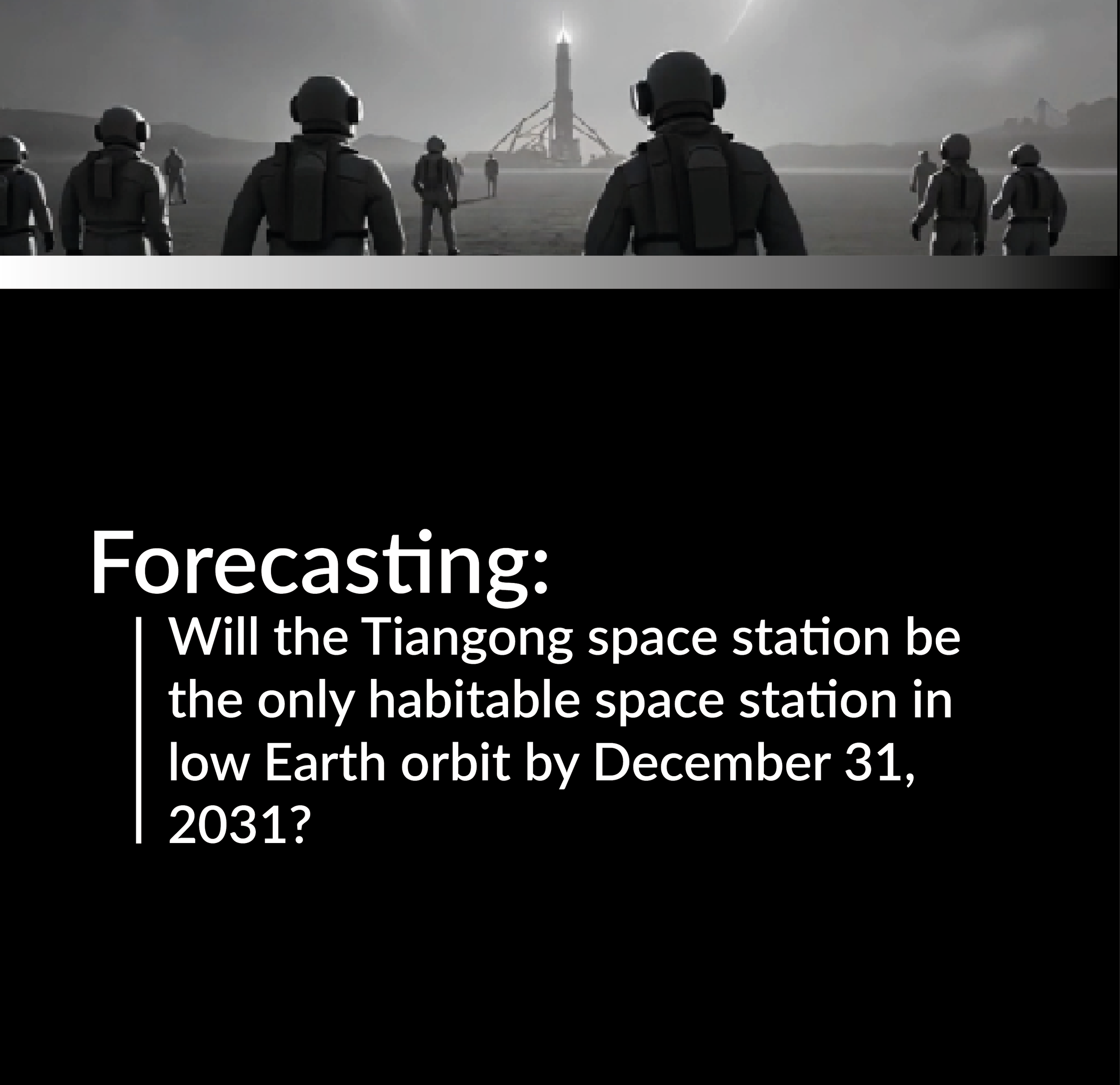 Forecasting:

Will the Tiangong space station be the only habitable space station in low Earth orbit by December 31, 2031?